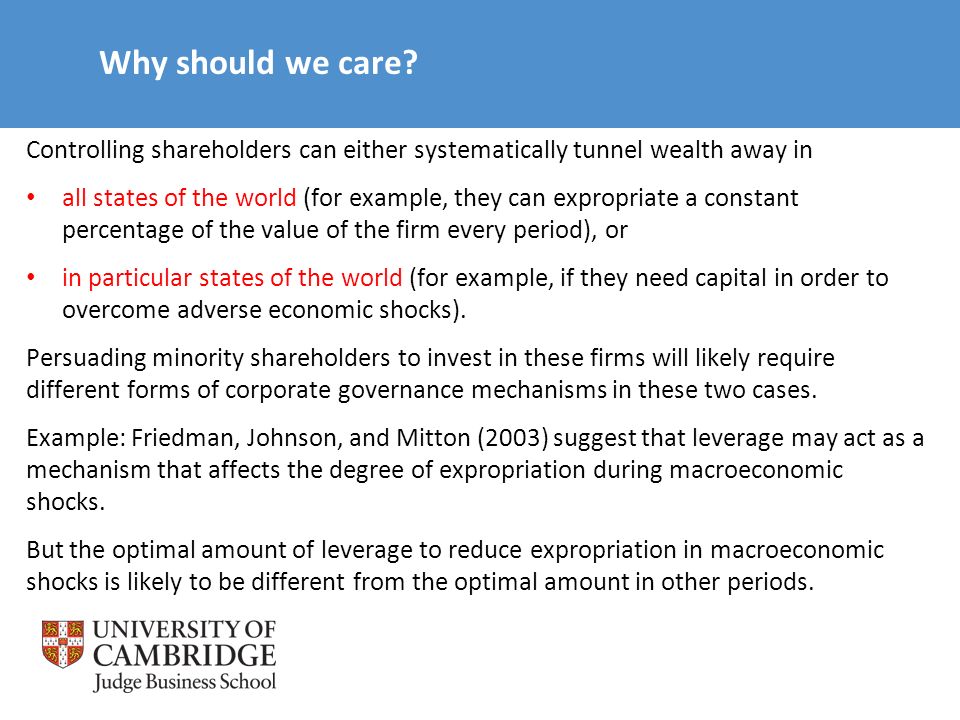 Why should we care?

Controlling shareholders can either systematically tunnel wealth away in

• all states of the world (for example, they can expropriate a constant percentage of the value of the firm every period), or

• in particular states of the world (for example, if they need capital in order to overcome adverse economic shocks).

Persuading minority shareholders to invest in these firms will likely require different forms of corporate governance mechanisms in these two cases.

Example: Friedman, Johnson, and Mitton (2003) suggest that leverage may act as a mechanism that affects the degree of expropriation during macroeconomic shocks.

But the optimal amount of leverage to reduce expropriation in macroeconomic shocks is likely to be different from the optimal amount in other periods.

UNIVERSITY OF CAMBRIDGE
Judge Business School